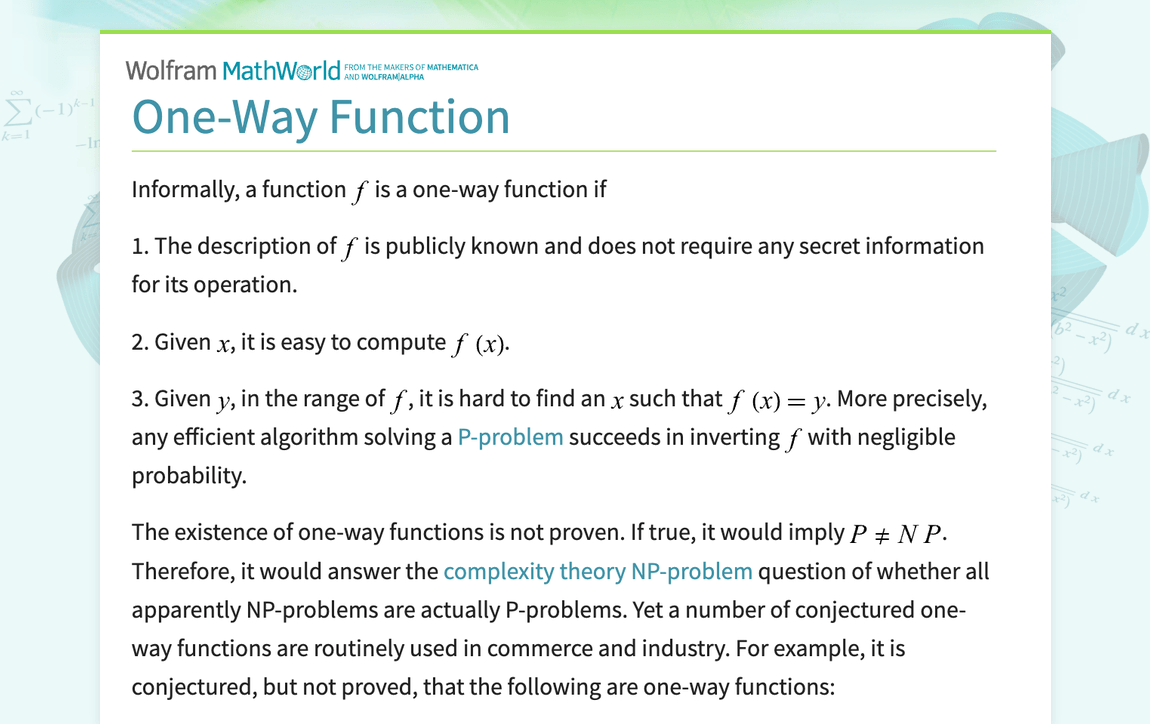 Wolfram MathWorld FROM THE MAKERS OF MATHEMATICA AND WOLFRAM|ALPHA

One-Way Function

Informally, a function $f$ is a one-way function if

1. The description of $f$ is publicly known and does not require any secret information for its operation.

2. Given $x$, it is easy to compute $f(x)$.

3. Given $y$, in the range of $f$, it is hard to find an $x$ such that $f(x) = y$. More precisely, any efficient algorithm solving a P-problem succeeds in inverting $f$ with negligible probability.

The existence of one-way functions is not proven. If true, it would imply $P \neq NP$. Therefore, it would answer the complexity theory NP-problem question of whether all apparently NP-problems are actually P-problems. Yet a number of conjectured one-way functions are routinely used in commerce and industry. For example, it is conjectured, but not proved, that the following are one-way functions: